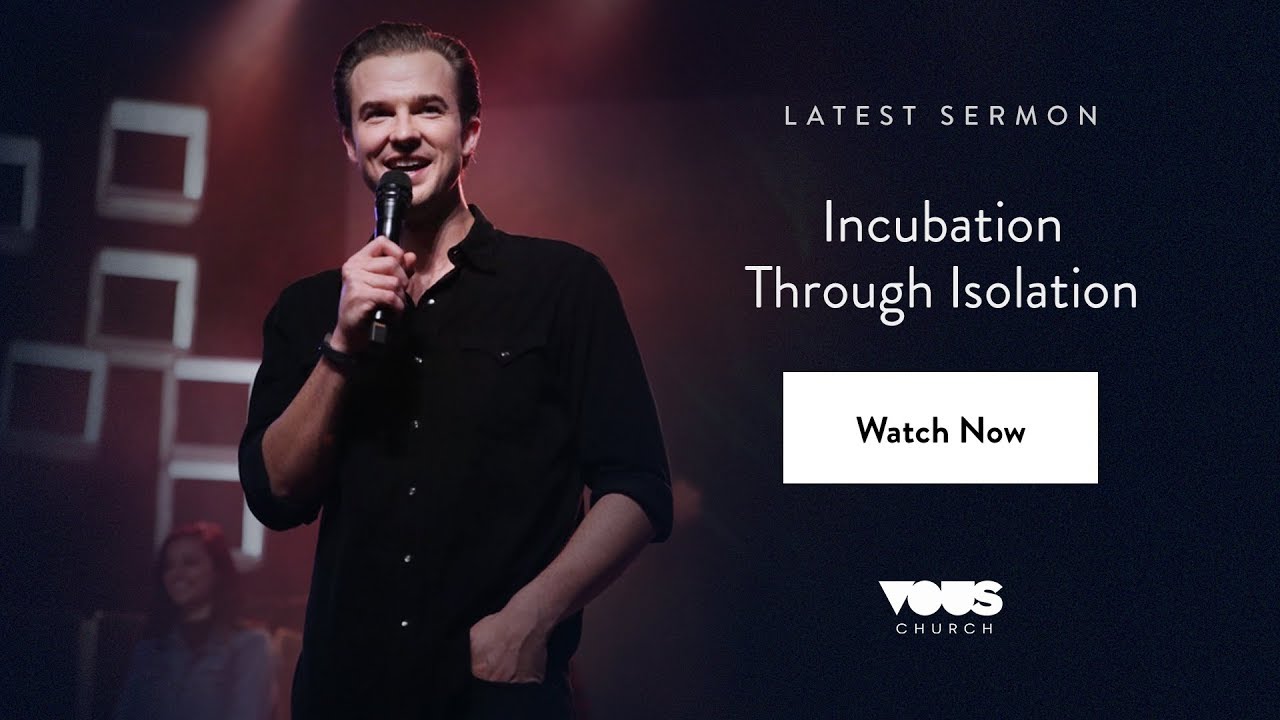 LATEST SERMON

Incubation Through Isolation

Watch Now

VOUS
CHURCH